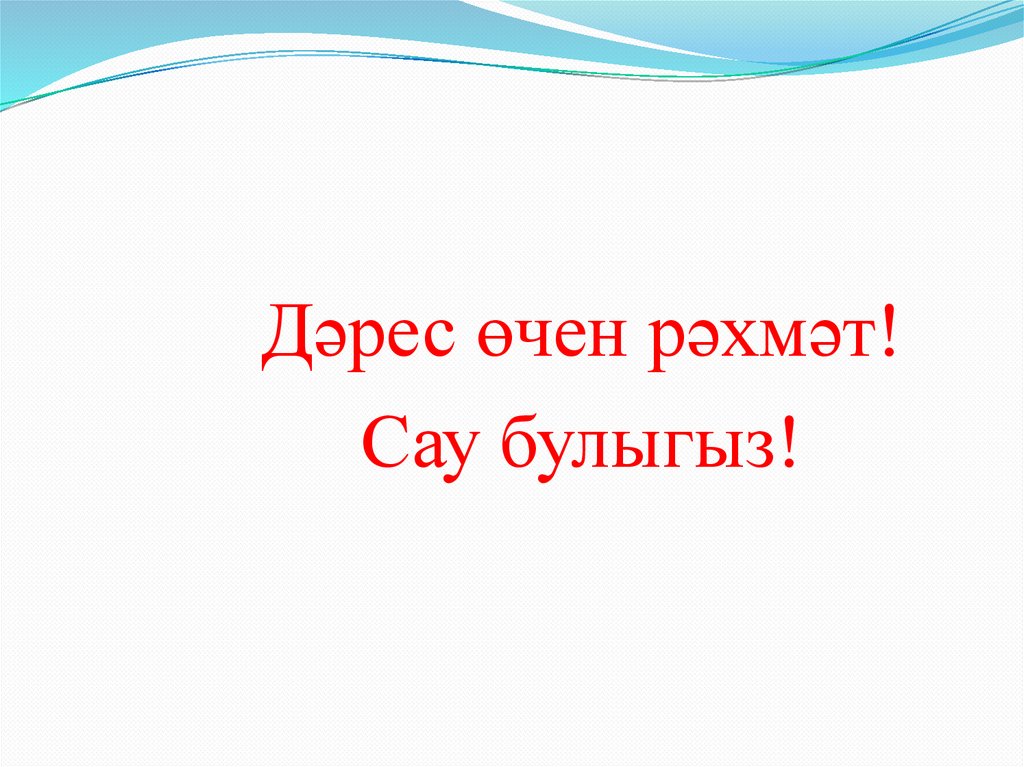 Дәрес өчен рәхмәт!

Сау булыгыз!